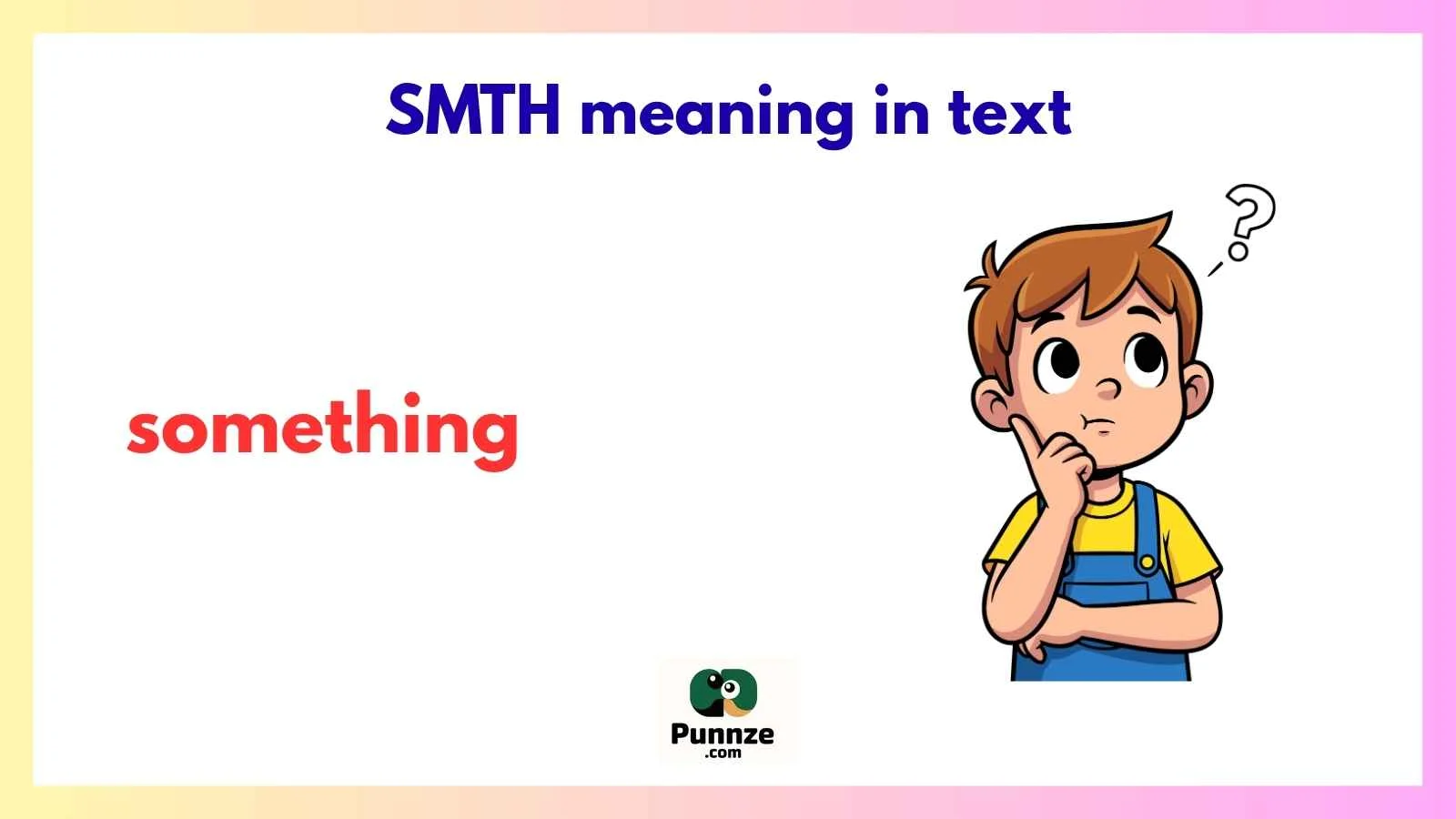 SMTH meaning in text

something

?

Punnze
.com